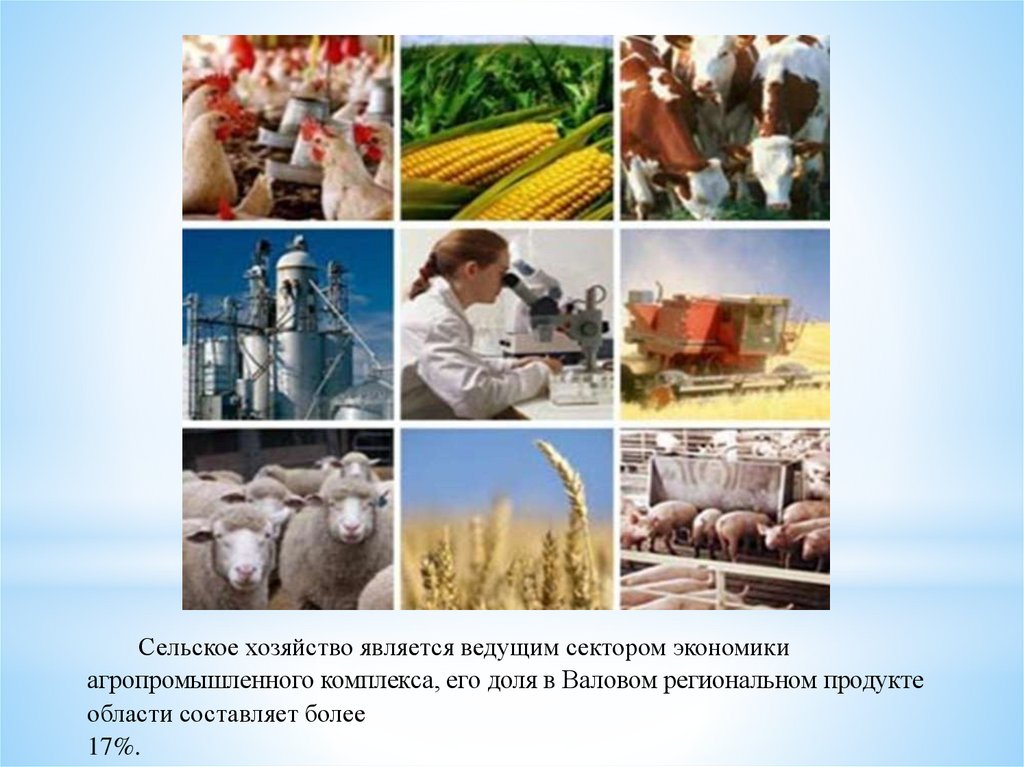 Сельское хозяйство является ведущим сектором экономики агропромышленного комплекса, его доля в Валовом региональном продукте области составляет более
17%.